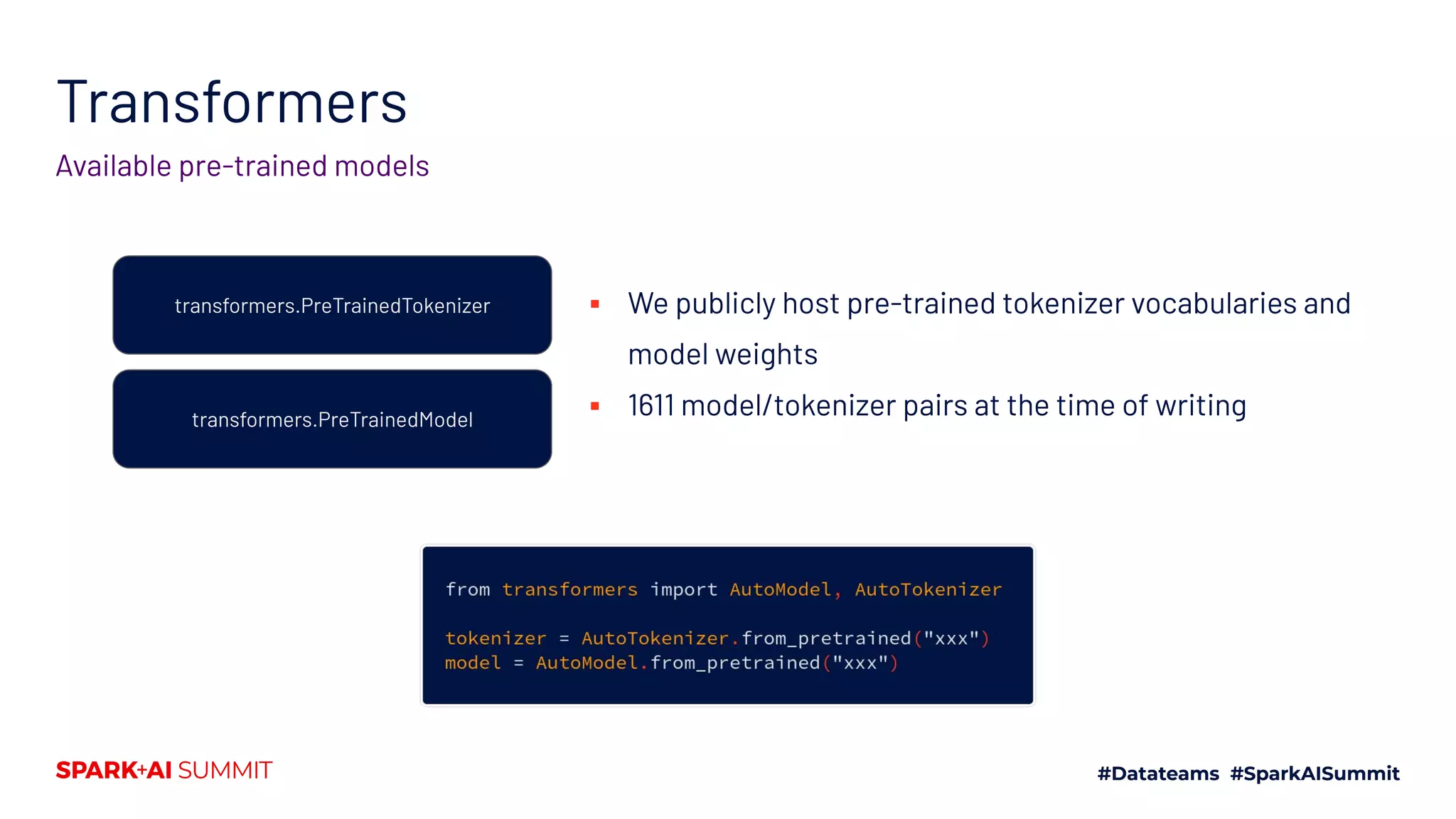 Transformers

Available pre-trained models

transformers.PreTrainedTokenizer

transformers.PreTrainedModel

▪ We publicly host pre-trained tokenizer vocabularies and model weights

▪ 1611 model/tokenizer pairs at the time of writing

from transformers import AutoModel, AutoTokenizer

tokenizer = AutoTokenizer.from_pretrained("xxx")
model = AutoModel.from_pretrained("xxx")

SPARK+AI SUMMIT

#Datateams #SparkAISummit